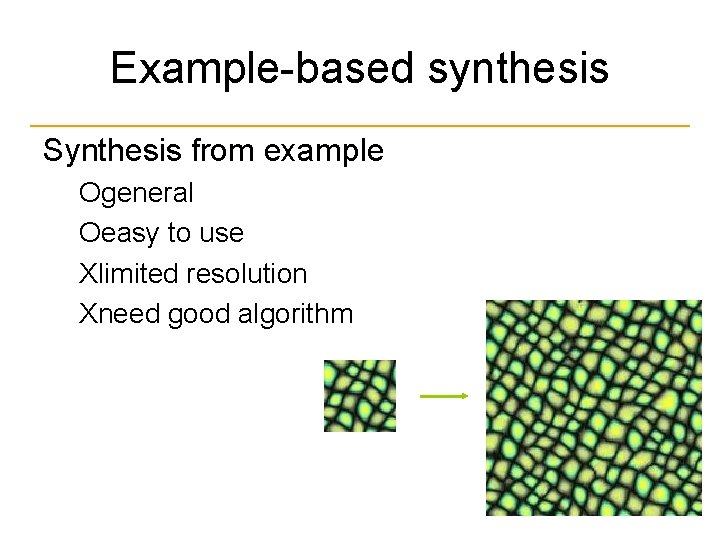 Example-based synthesis

Synthesis from example

Ogeneral

Oeasy to use

Xlimited resolution

Xneed good algorithm